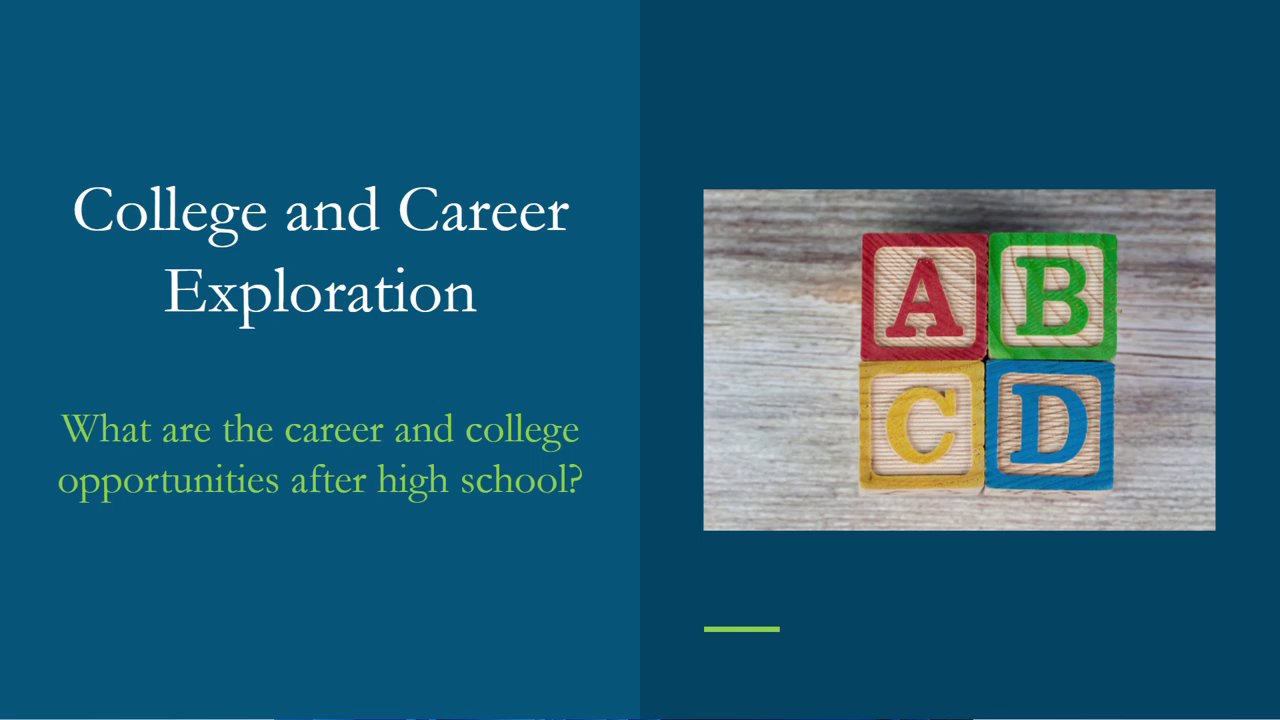 College and Career Exploration

What are the career and college opportunities after high school?

A B
C D